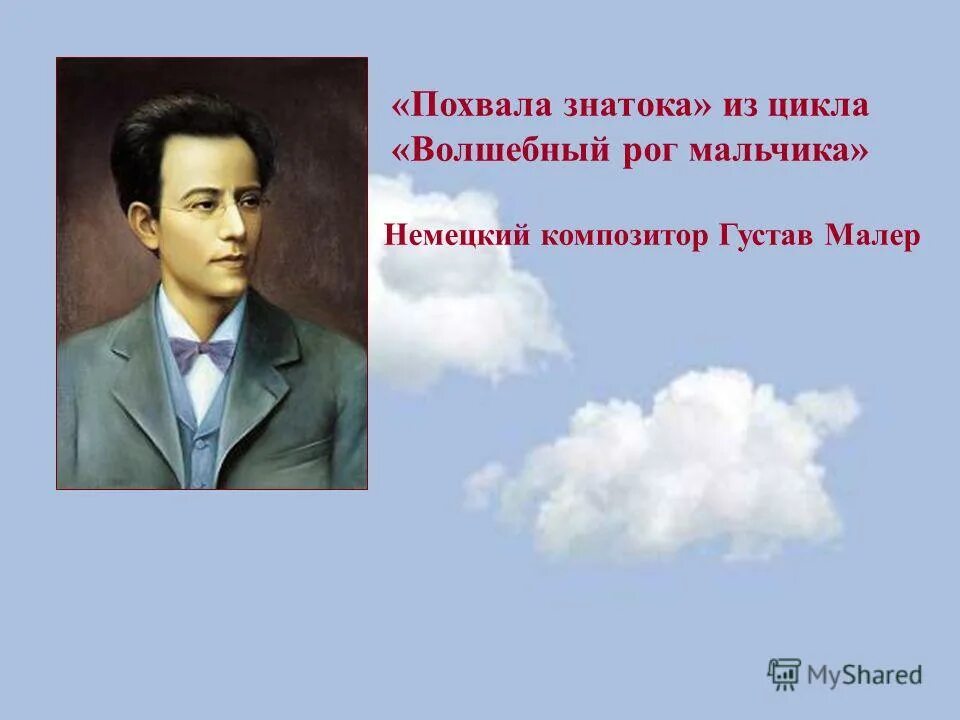 «Похвала знатока» из цикла «Волшебный рог мальчика»

Немецкий композитор Густав Малер

MyShared